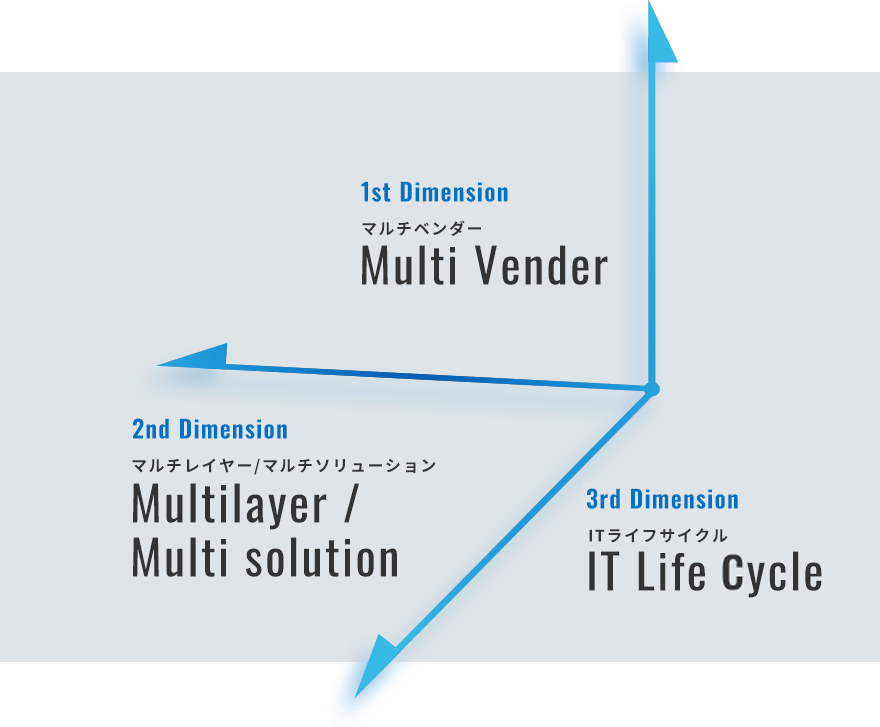 1st Dimension
マルチベンダー
Multi Vender

2nd Dimension
マルチレイヤー/マルチソリューション
Multilayer / Multi solution

3rd Dimension
ITライフサイクル
IT Life Cycle